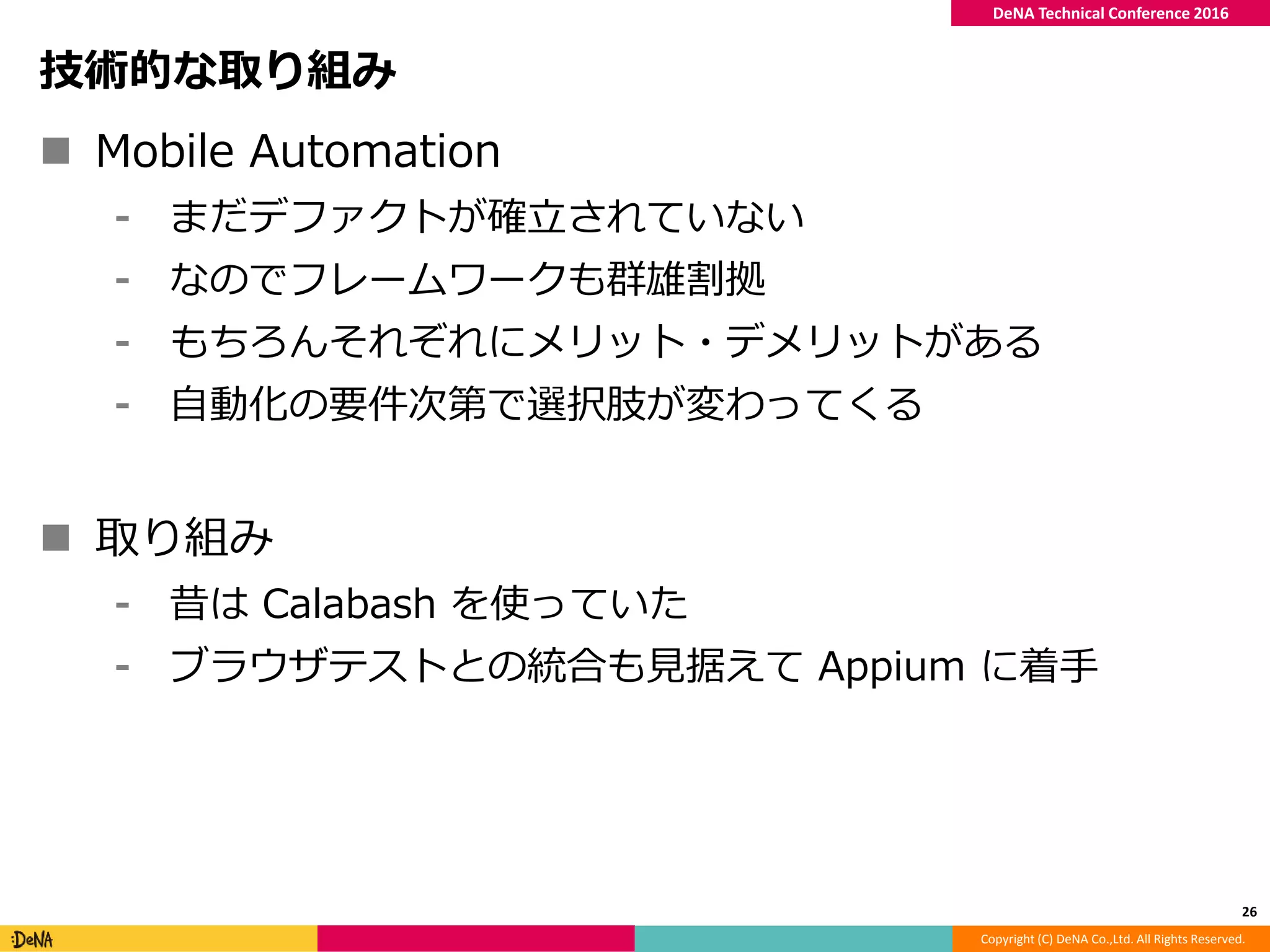 DeNA Technical Conference 2016

技術的な取り組み

■ Mobile Automation

- まだデファクトが確立されていない
- なのでフレームワークも群雄割拠
- もちろんそれぞれにメリット・デメリットがある
- 自動化の要件次第で選択肢が変わってくる

■ 取り組み

- 昔は Calabash を使っていた
- ブラウザテストとの統合も見据えて Appium に着手

26

:DeNA

Copyright (C) DeNA Co.,Ltd. All Rights Reserved.